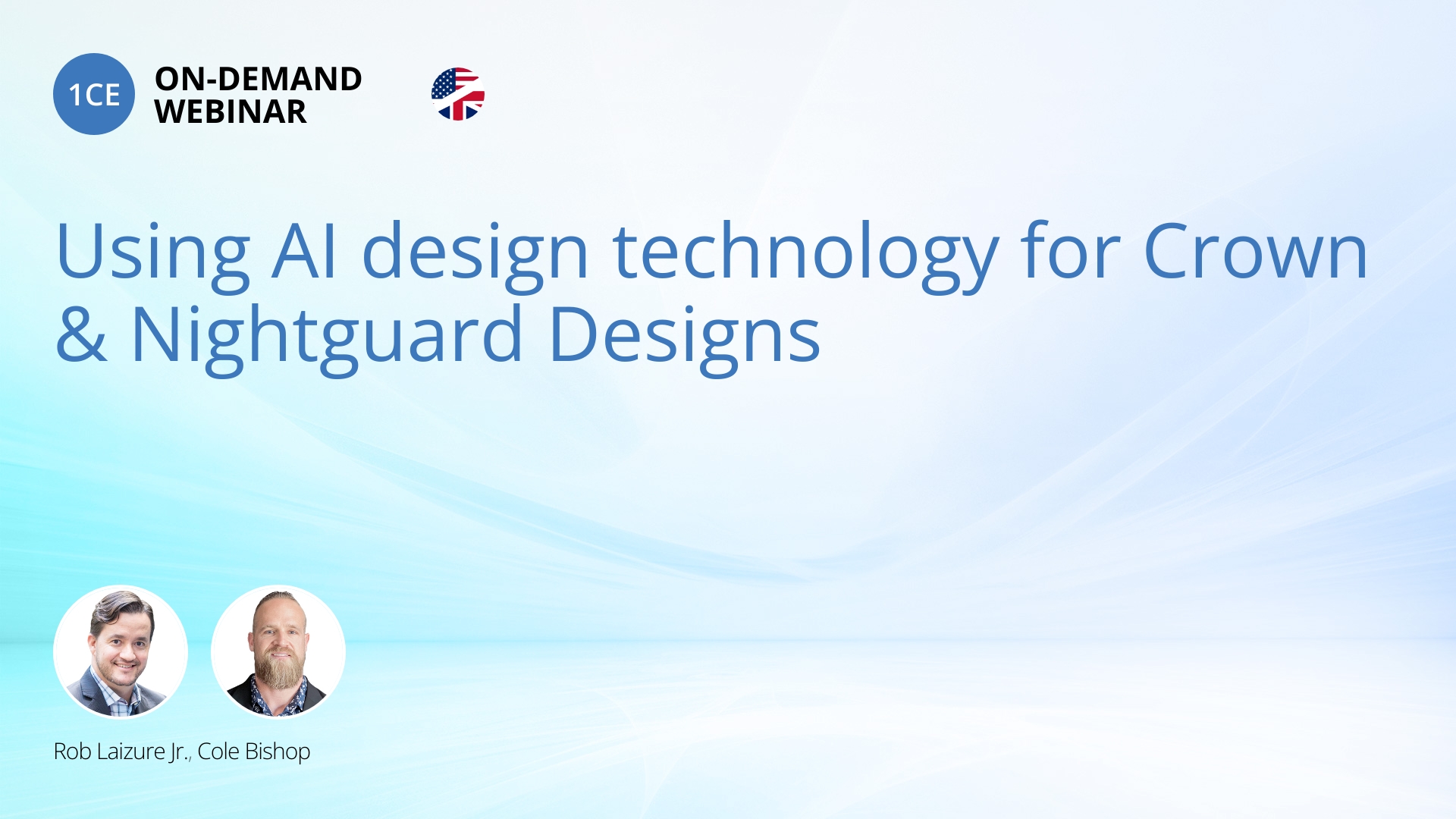 1CE ON-DEMAND WEBINAR

Using AI design technology for Crown & Nightguard Designs

Rob Laizure Jr., Cole Bishop